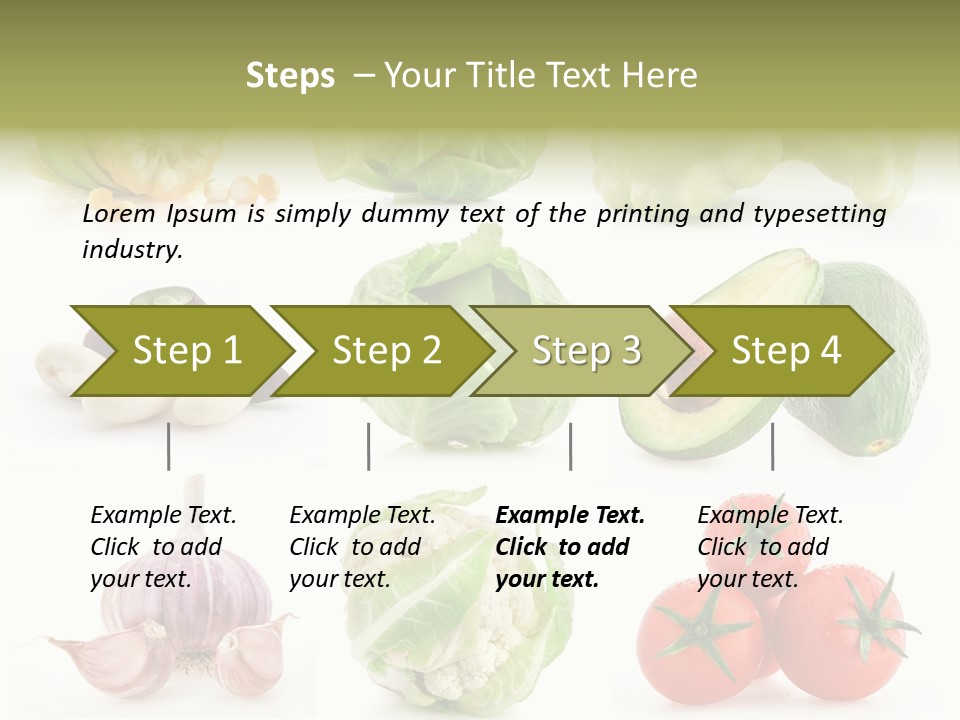 Steps – Your Title Text Here

Lorem Ipsum is simply dummy text of the printing and typesetting industry.

Step 1

Step 2

Step 3

Step 4

Example Text. Click to add your text.

Example Text. Click to add your text.

Example Text. Click to add your text.

Example Text. Click to add your text.